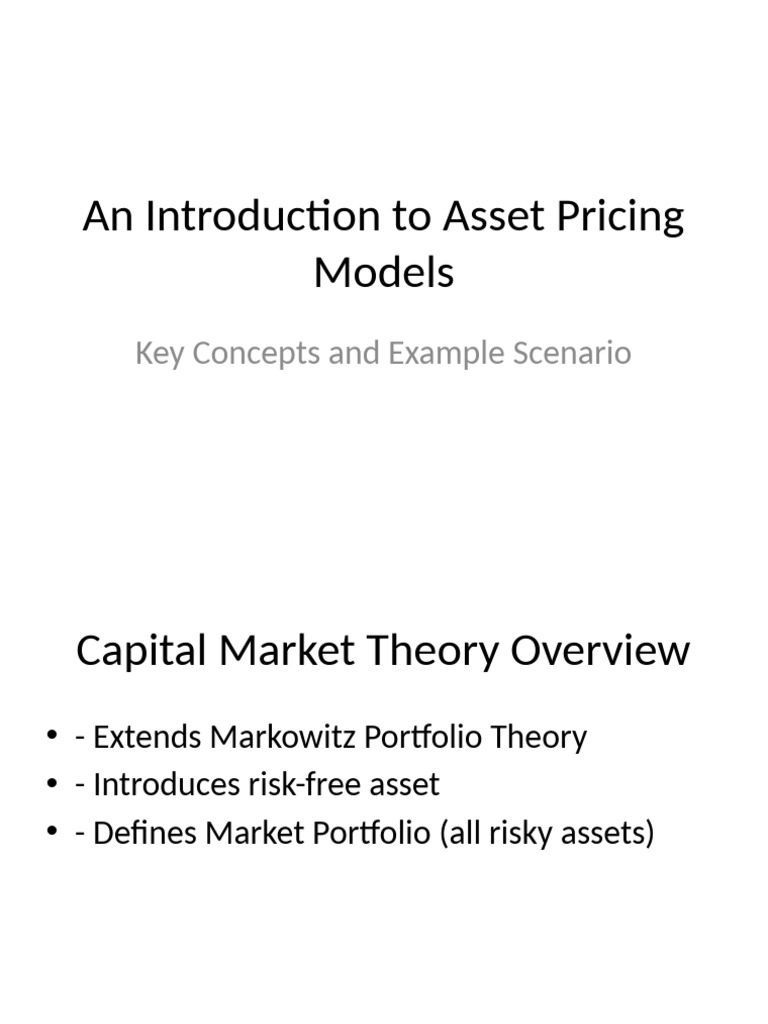 An Introduction to Asset Pricing Models

Key Concepts and Example Scenario

Capital Market Theory Overview

• - Extends Markowitz Portfolio Theory
• - Introduces risk-free asset
• - Defines Market Portfolio (all risky assets)